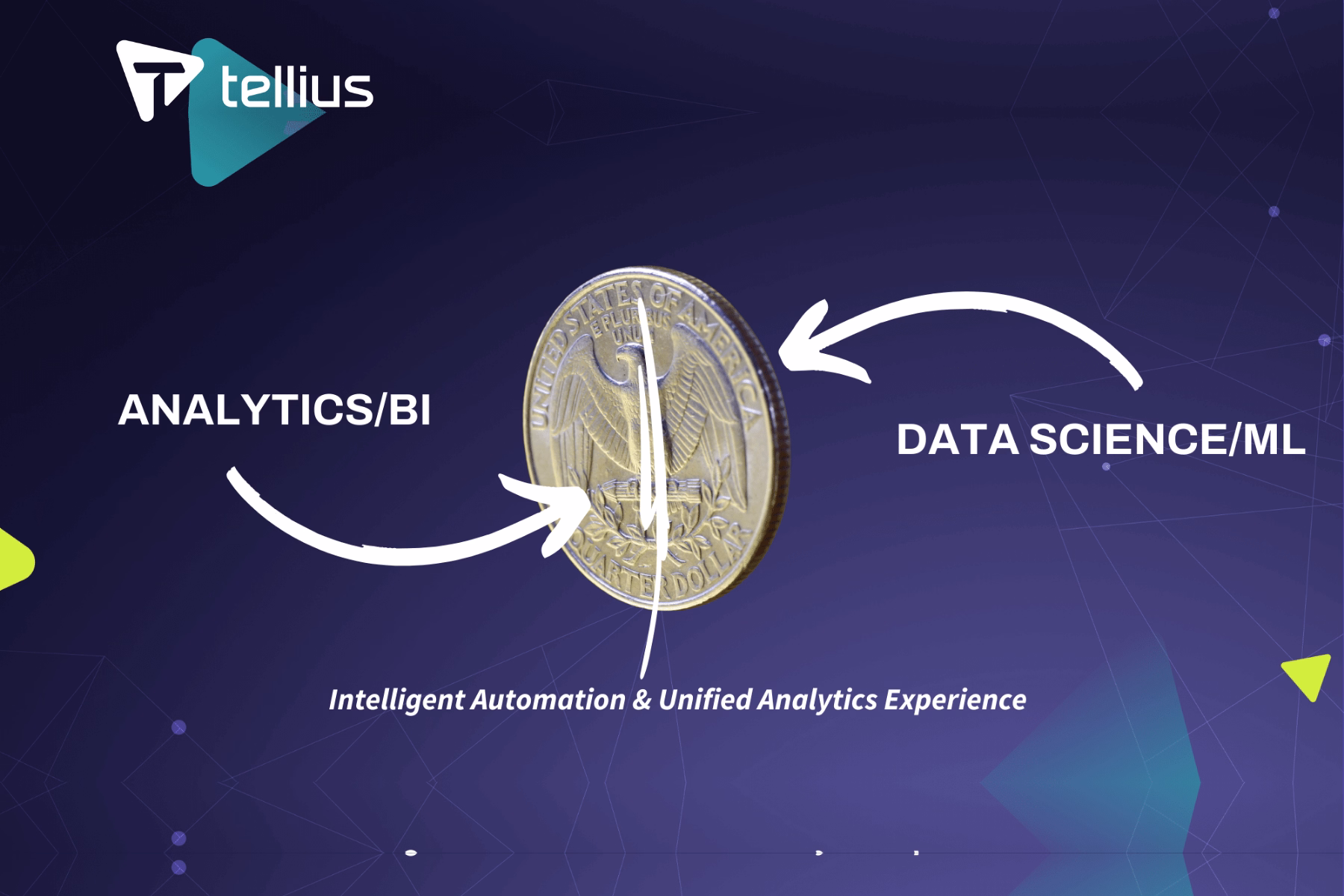 tellius

ANALYTICS/BI

UNITED STATES OF AMERICA
E PLURIBUS UNUM
QUARTER DOLLAR

DATA SCIENCE/ML

Intelligent Automation & Unified Analytics Experience